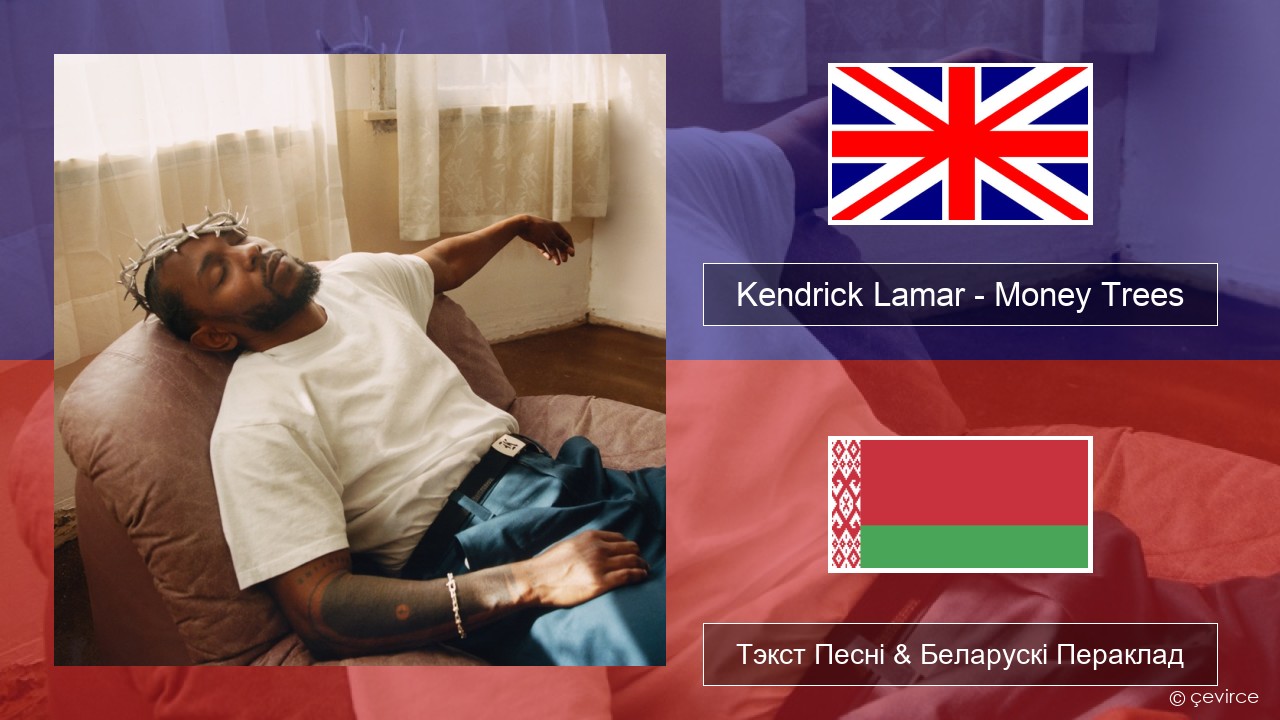 Kendrick Lamar - Money Trees

Тэкст Песні & Беларускі Пераклад

© çevirce